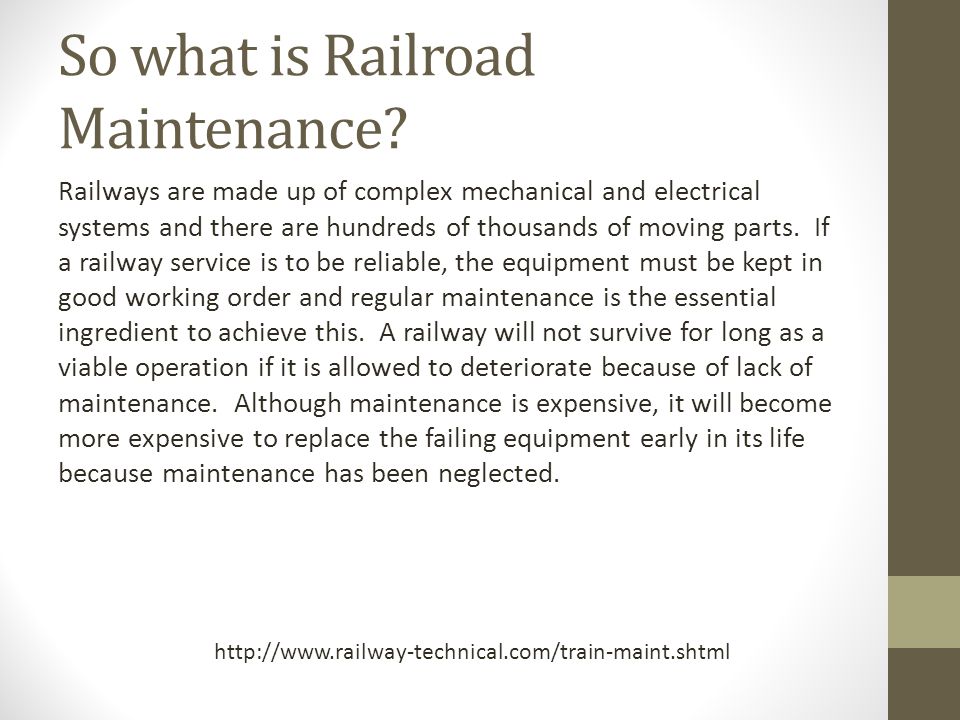 So what is Railroad Maintenance?

Railways are made up of complex mechanical and electrical systems and there are hundreds of thousands of moving parts. If a railway service is to be reliable, the equipment must be kept in good working order and regular maintenance is the essential ingredient to achieve this. A railway will not survive for long as a viable operation if it is allowed to deteriorate because of lack of maintenance. Although maintenance is expensive, it will become more expensive to replace the failing equipment early in its life because maintenance has been neglected.

http://www.railway-technical.com/train-maint.shtml